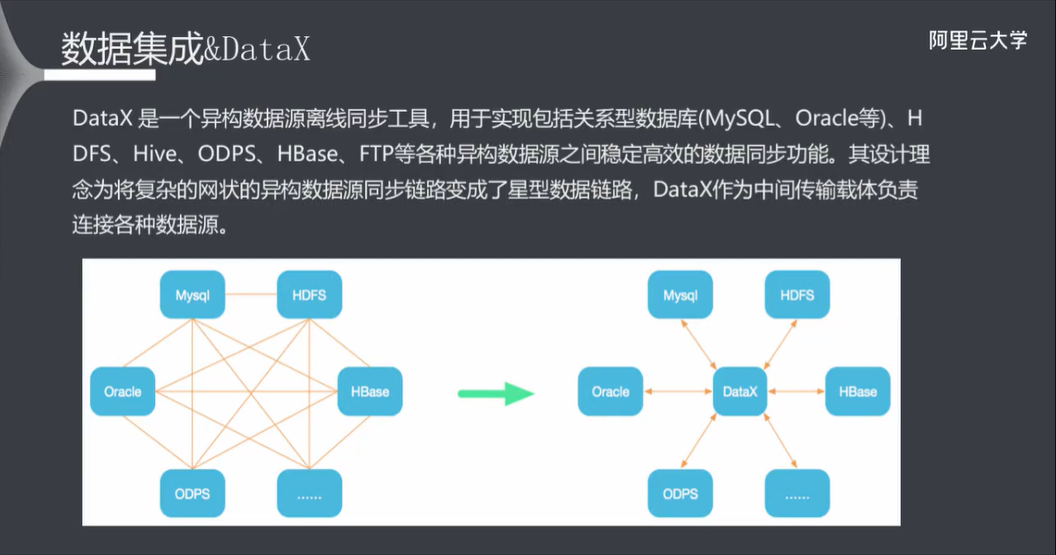 数据集成&DataX

阿里云大学

DataX 是一个异构数据源离线同步工具，用于实现包括关系型数据库(MySQL、Oracle等)、HDFS、Hive、ODPS、HBase、FTP等各种异构数据源之间稳定高效的数据同步功能。其设计理念为将复杂的网状的异构数据源同步链路变成了星型数据链路，DataX作为中间传输载体负责连接各种数据源。

Mysql

HDFS

Oracle

HBase

ODPS

......

Mysql

HDFS

Oracle

DataX

HBase

ODPS

......